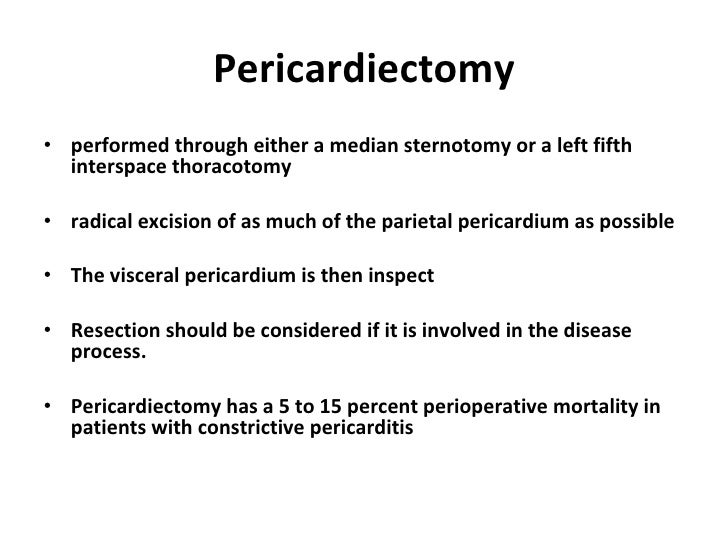 Pericardiectomy

• performed through either a median sternotomy or a left fifth interspace thoracotomy

• radical excision of as much of the parietal pericardium as possible

• The visceral pericardium is then inspect

• Resection should be considered if it is involved in the disease process.

• Pericardiectomy has a 5 to 15 percent perioperative mortality in patients with constrictive pericarditis